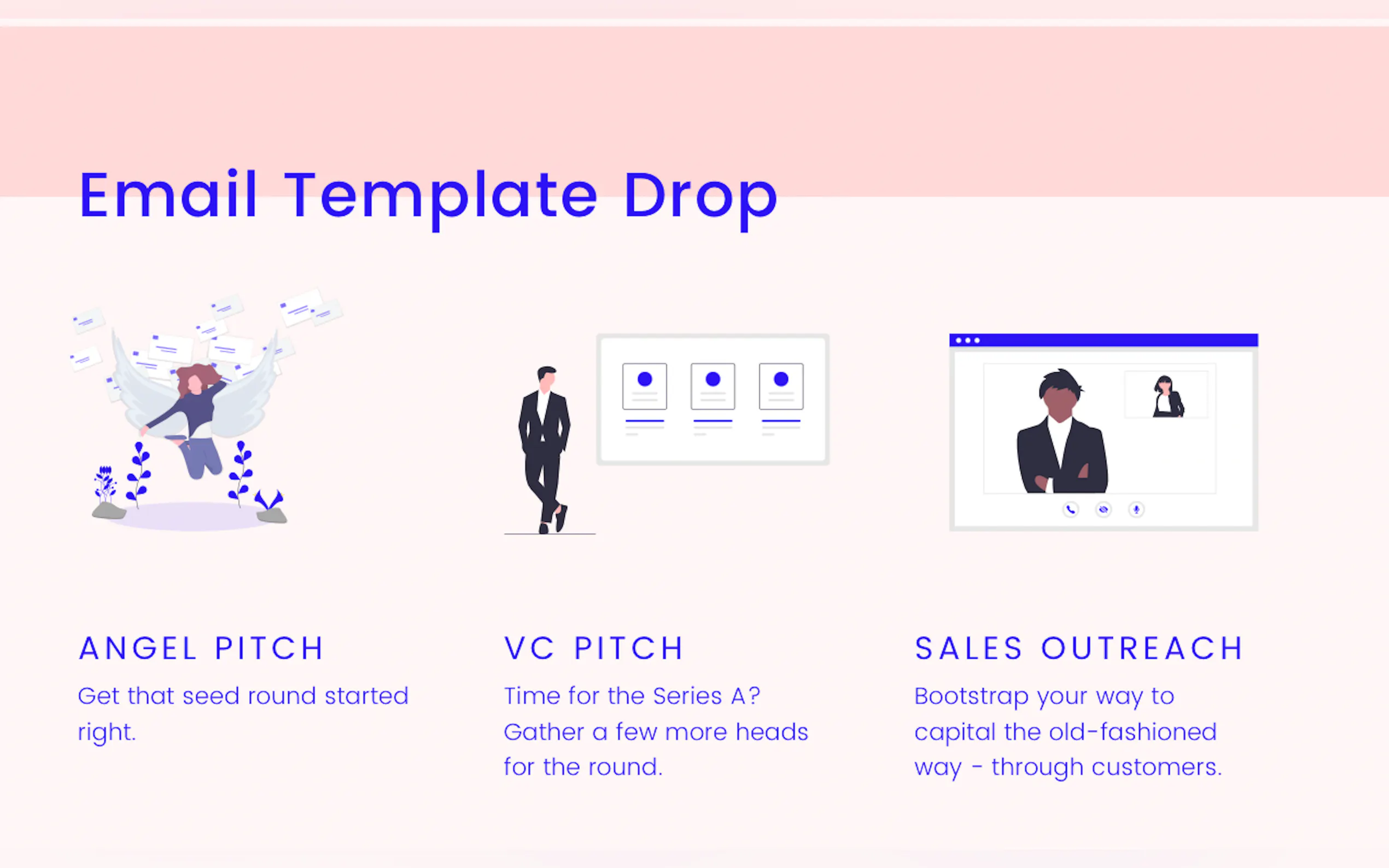 Email Template Drop

ANGEL PITCH

Get that seed round started right.

VC PITCH

Time for the Series A? Gather a few more heads for the round.

SALES OUTREACH

Bootstrap your way to capital the old-fashioned way - through customers.